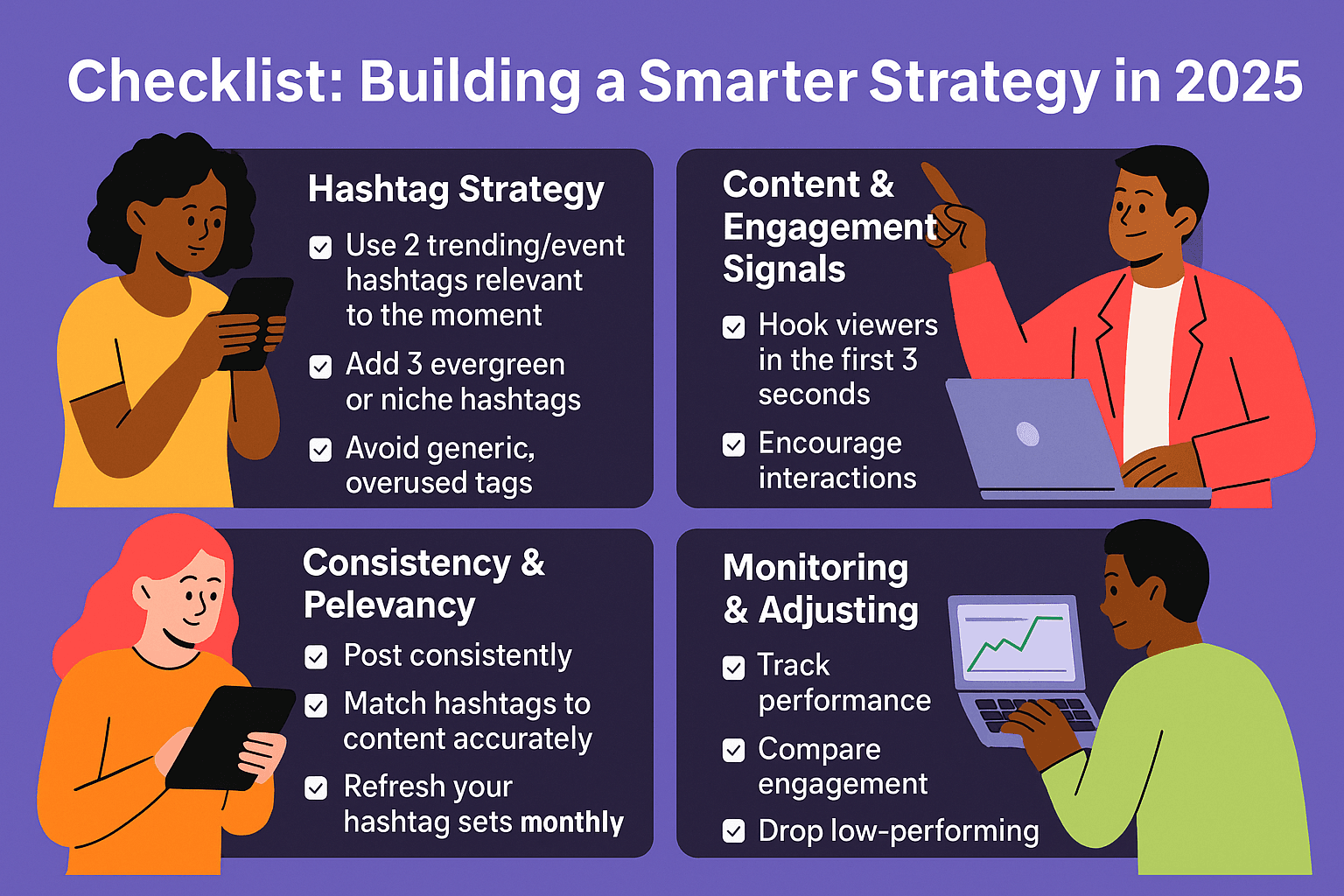 Checklist: Building a Smarter Strategy in 2025

Hashtag Strategy

Use 2 trending/event hashtags relevant to the moment

Add 3 evergreen or niche hashtags

Avoid generic, overused tags

Content & Engagement Signals

Hook viewers in the first 3 seconds

Encourage interactions

Consistency & Pelevancy

Post consistently

Match hashtags to content accurately

Refresh your hashtag sets monthly

Monitoring & Adjusting

Track performance

Compare engagement

Drop low-performing